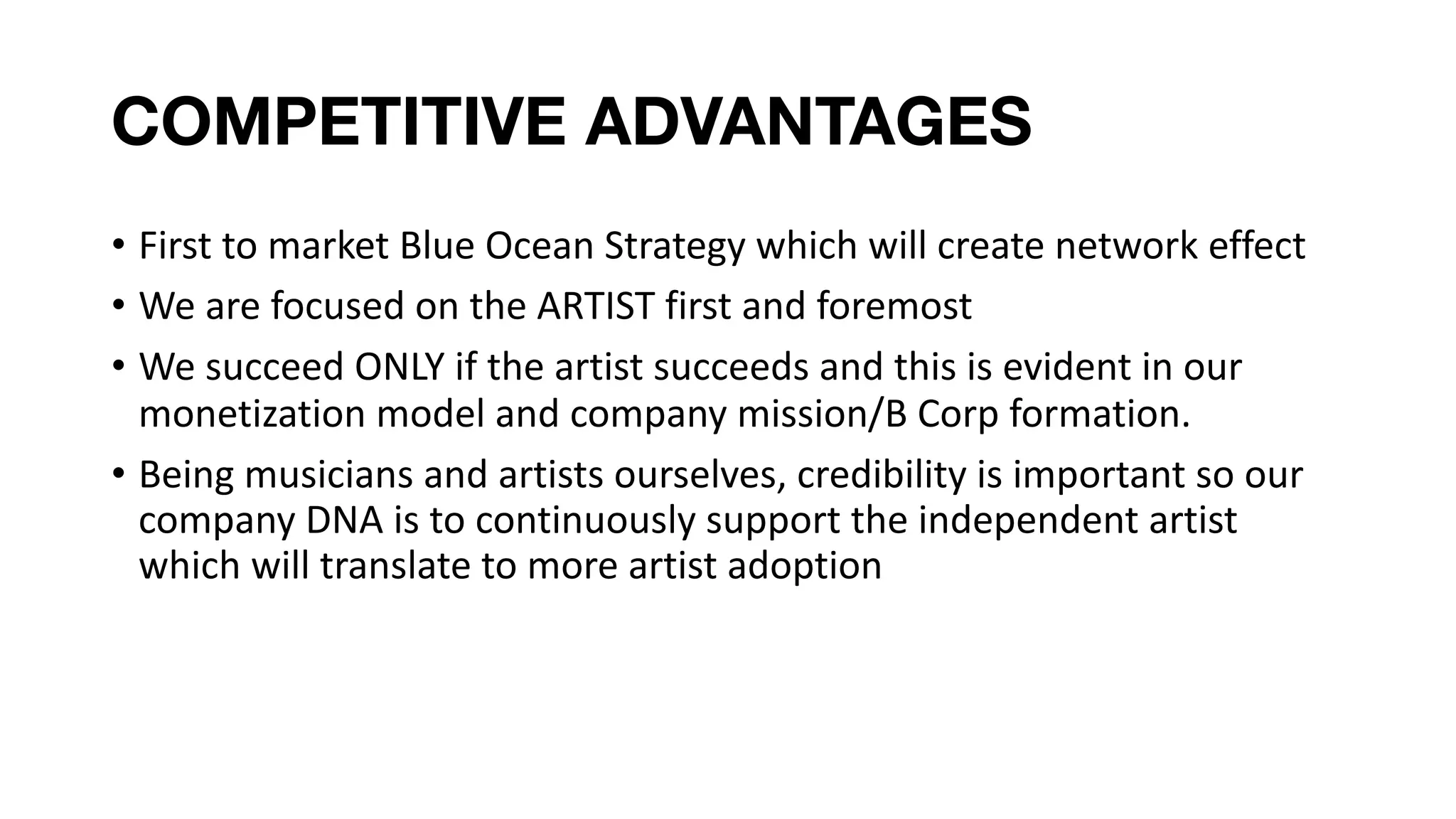 COMPETITIVE ADVANTAGES

• First to market Blue Ocean Strategy which will create network effect

• We are focused on the ARTIST first and foremost

• We succeed ONLY if the artist succeeds and this is evident in our monetization model and company mission/B Corp formation.

• Being musicians and artists ourselves, credibility is important so our company DNA is to continuously support the independent artist which will translate to more artist adoption